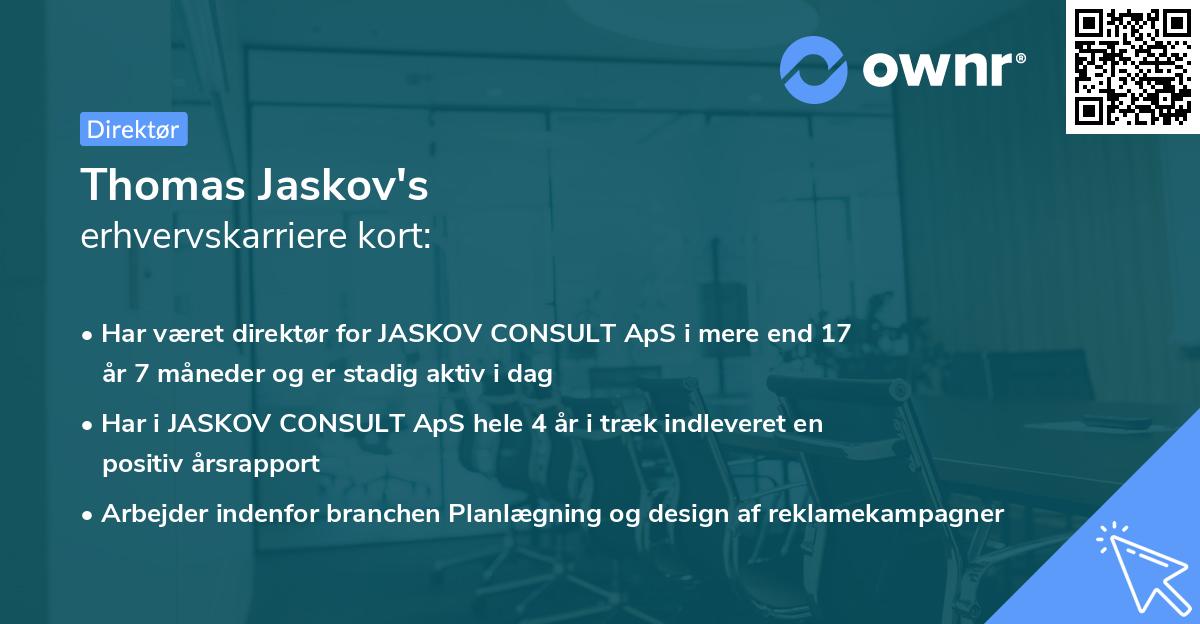 ownr®

Direktør

Thomas Jaskov's
erhvervskarriere kort:

• Har været direktør for JASKOV CONSULT ApS i mere end 17 år 7 måneder og er stadig aktiv i dag

• Har i JASKOV CONSULT ApS hele 4 år i træk indleveret en positiv årsrapport

• Arbejder indenfor branchen Planlægning og design af reklamekampagner